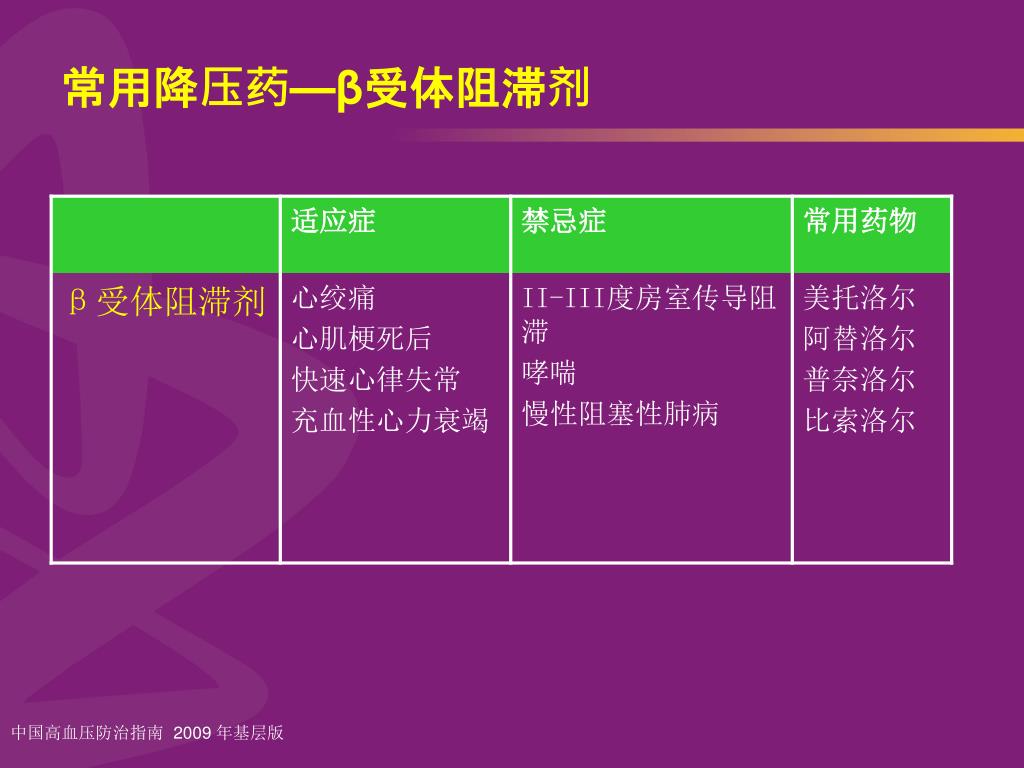 常用降压药—β受体阻滞剂

|  | 适应症 | 禁忌症 | 常用药物 |
|---|---|---|---|
| β受体阻滞剂 | 心绞痛<br>心肌梗死后<br>快速心律失常<br>充血性心力衰竭 | II-III度房室传导阻滞<br>哮喘<br>慢性阻塞性肺病 | 美托洛尔<br>阿替洛尔<br>普奈洛尔<br>比索洛尔 |

中国高血压防治指南 2009 年基层版